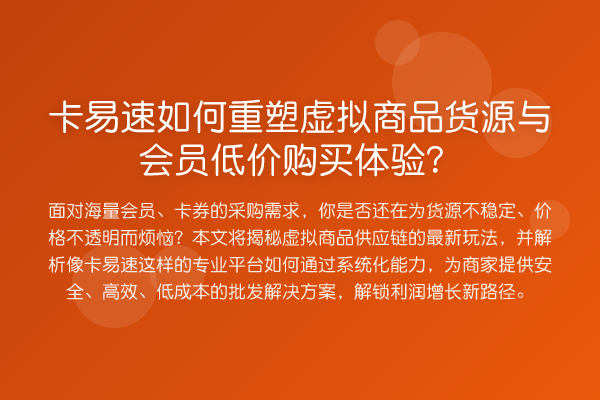 卡易速如何重塑虚拟商品货源与会员低价购买体验？

面对海量会员、卡券的采购需求，你是否还在为货源不稳定、价格不透明而烦恼？本文将揭秘虚拟商品供应链的最新玩法，并解析像卡易速这样的专业平台如何通过系统化能力，为商家提供安全、高效、低成本的批发解决方案，解锁利润增长新路径。